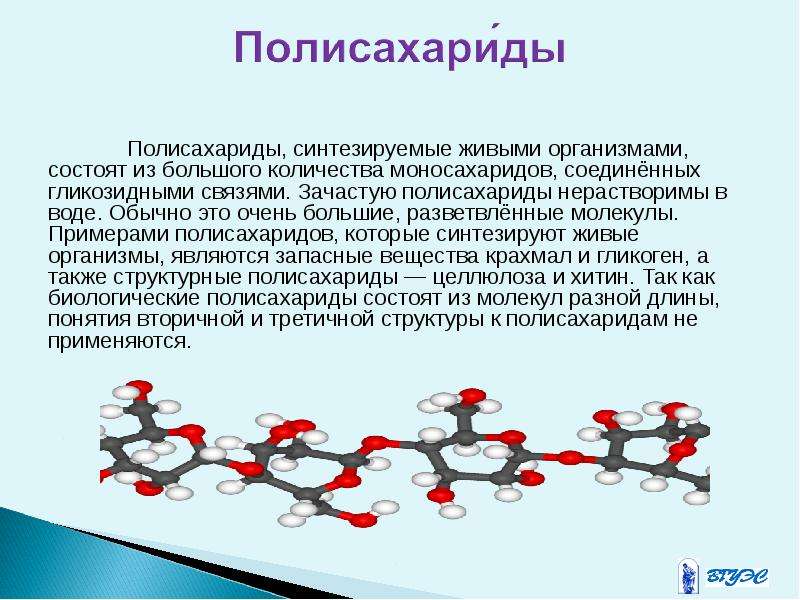 Полисахари́ды

Полисахариды, синтезируемые живыми организмами, состоят из большого количества моносахаридов, соединённых гликозидными связями. Зачастую полисахариды нерастворимы в воде. Обычно это очень большие, разветвлённые молекулы. Примерами полисахаридов, которые синтезируют живые организмы, являются запасные вещества крахмал и гликоген, а также структурные полисахариды — целлюлоза и хитин. Так как биологические полисахариды состоят из молекул разной длины, понятия вторичной и третичной структуры к полисахаридам не применяются.

ВГУЭС